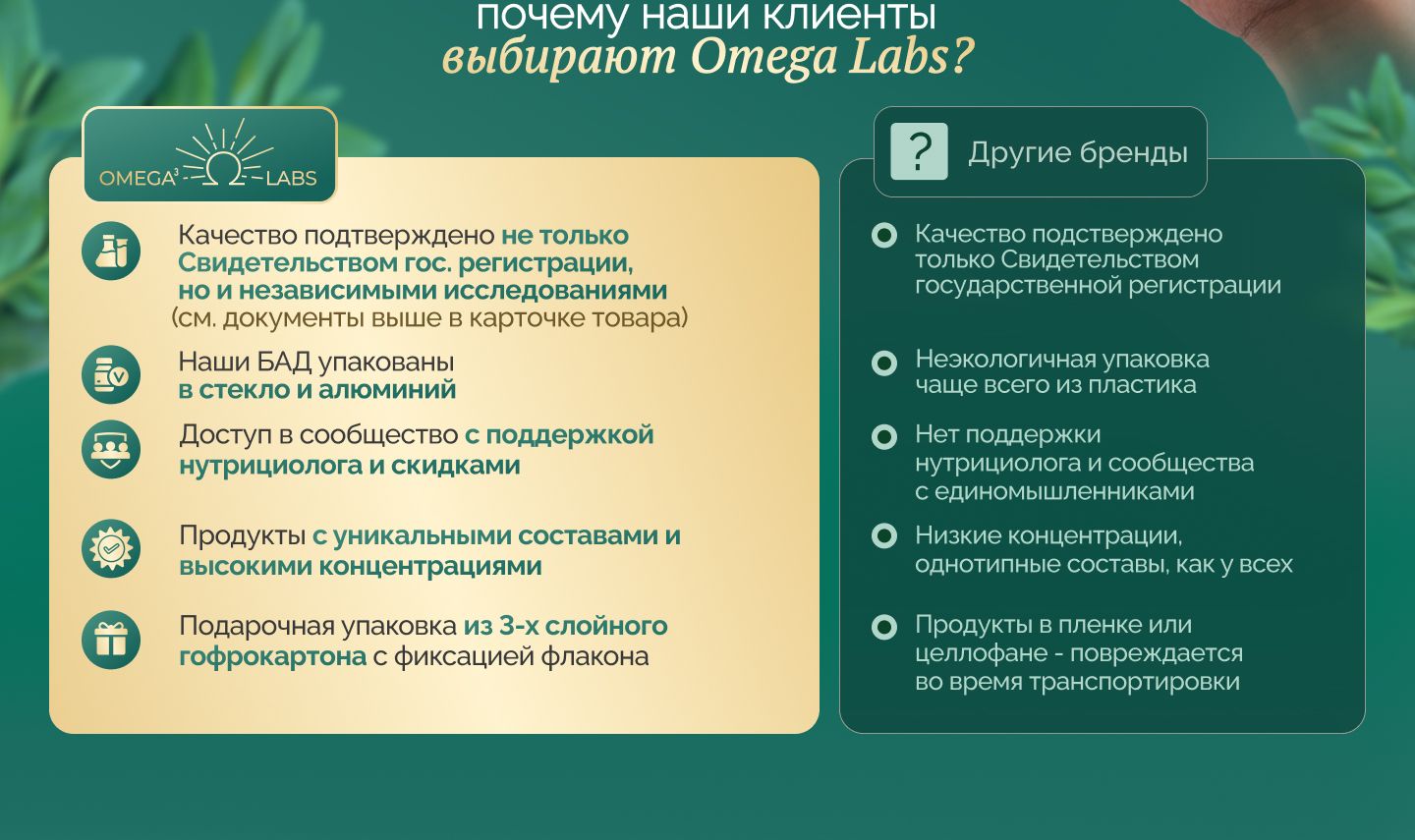 почему наши клиенты
выбирают Omega Labs?

OMEGA$^{3}$ LABS

Качество подтверждено не только Свидетельством гос. регистрации, но и независимыми исследованиями (см. документы выше в карточке товара)

Наши БАД упакованы в стекло и алюминий

Доступ в сообщество с поддержкой нутрициолога и скидками

Продукты с уникальными составами и высокими концентрациями

Подарочная упаковка из 3-х слойного гофрокартона с фиксацией флакона

?
Другие бренды

Качество подстверждено только Свидетельством государственной регистрации

Неэкологичная упаковка чаще всего из пластика

Нет поддержки нутрициолога и сообщества с единомышленниками

Низкие концентрации, однотипные составы, как у всех

Продукты в пленке или целлофане - повреждается во время транспортировки